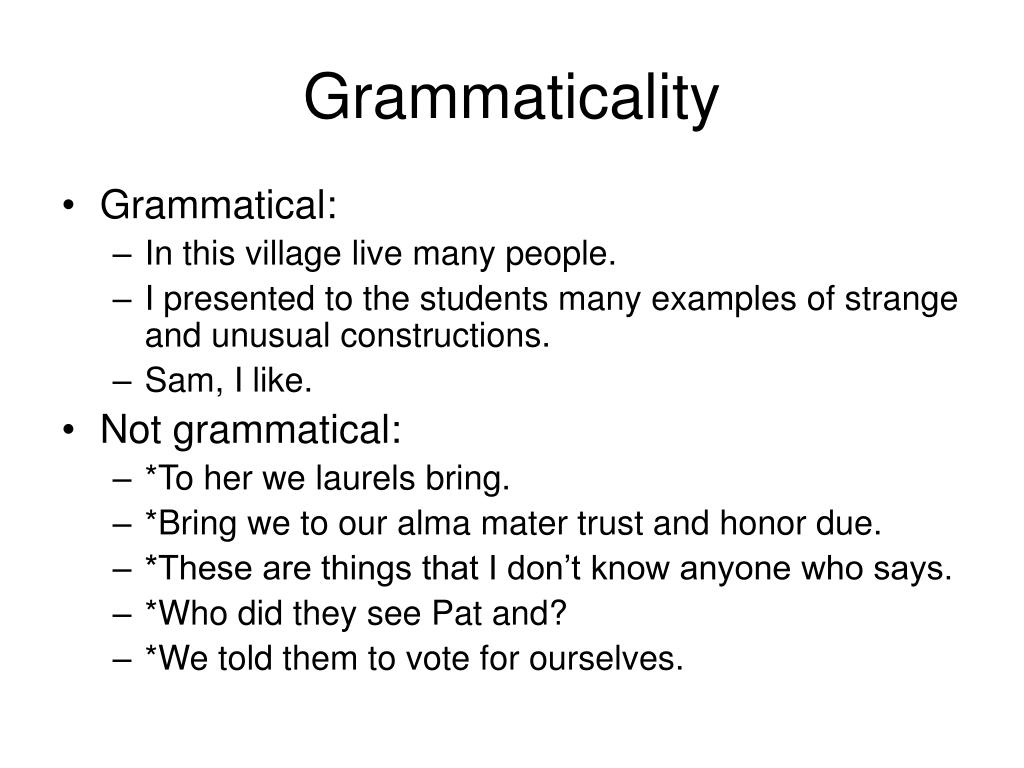 Grammaticality

• Grammatical:
– In this village live many people.
– I presented to the students many examples of strange and unusual constructions.
– Sam, I like.

• Not grammatical:
– *To her we laurels bring.
– *Bring we to our alma mater trust and honor due.
– *These are things that I don’t know anyone who says.
– *Who did they see Pat and?
– *We told them to vote for ourselves.